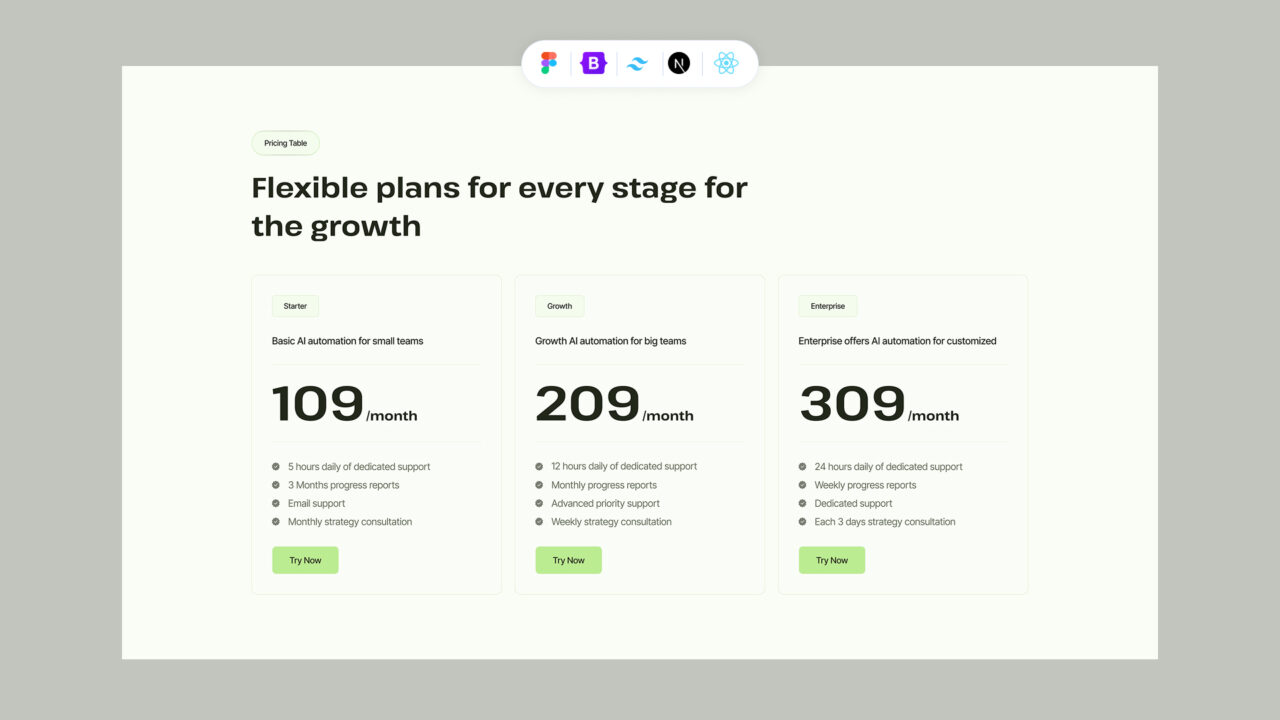 B

N

Pricing Table

Flexible plans for every stage for the growth

Starter

Basic AI automation for small teams

109 /month

5 hours daily of dedicated support
3 Months progress reports
Email support
Monthly strategy consultation

Try Now

Growth

Growth AI automation for big teams

209 /month

12 hours daily of dedicated support
Monthly progress reports
Advanced priority support
Weekly strategy consultation

Try Now

Enterprise

Enterprise offers AI automation for customized

309 /month

24 hours daily of dedicated support
Weekly progress reports
Dedicated support
Each 3 days strategy consultation

Try Now